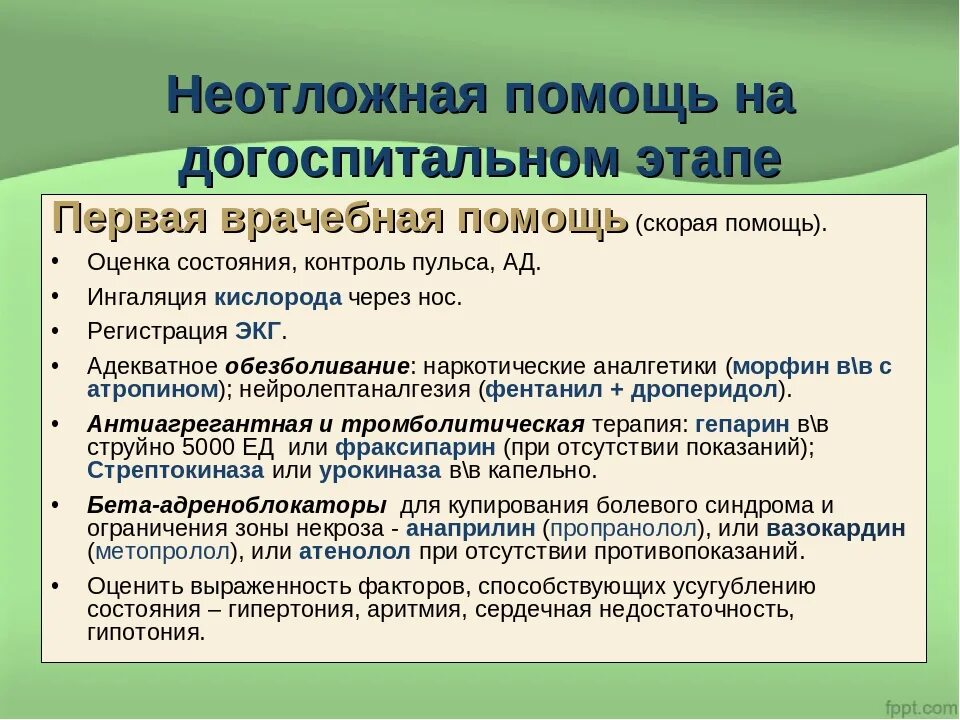 Неотложная помощь на догоспитальном этапе

Первая врачебная помощь (скорая помощь).

• Оценка состояния, контроль пульса, АД.
• Ингаляция кислорода через нос.
• Регистрация ЭКГ.
• Адекватное обезболивание: наркотические аналгетики (морфин в\в с атропином); нейролептаналгезия (фентанил + дроперидол).
• Антиагрегантная и тромболитическая терапия: гепарин в\в струйно 5000 ЕД или фраксипарин (при отсутствии показаний); Стрептокиназа или урокиназа в\в капельно.
• Бета-адреноблокаторы для купирования болевого синдрома и ограничения зоны некроза - анаприлин (пропранолол), или вазокардин (метопролол), или атенолол при отсутствии противопоказаний.
• Оценить выраженность факторов, способствующих усугублению состояния – гипертония, аритмия, сердечная недостаточность, гипотония.

fppt.com